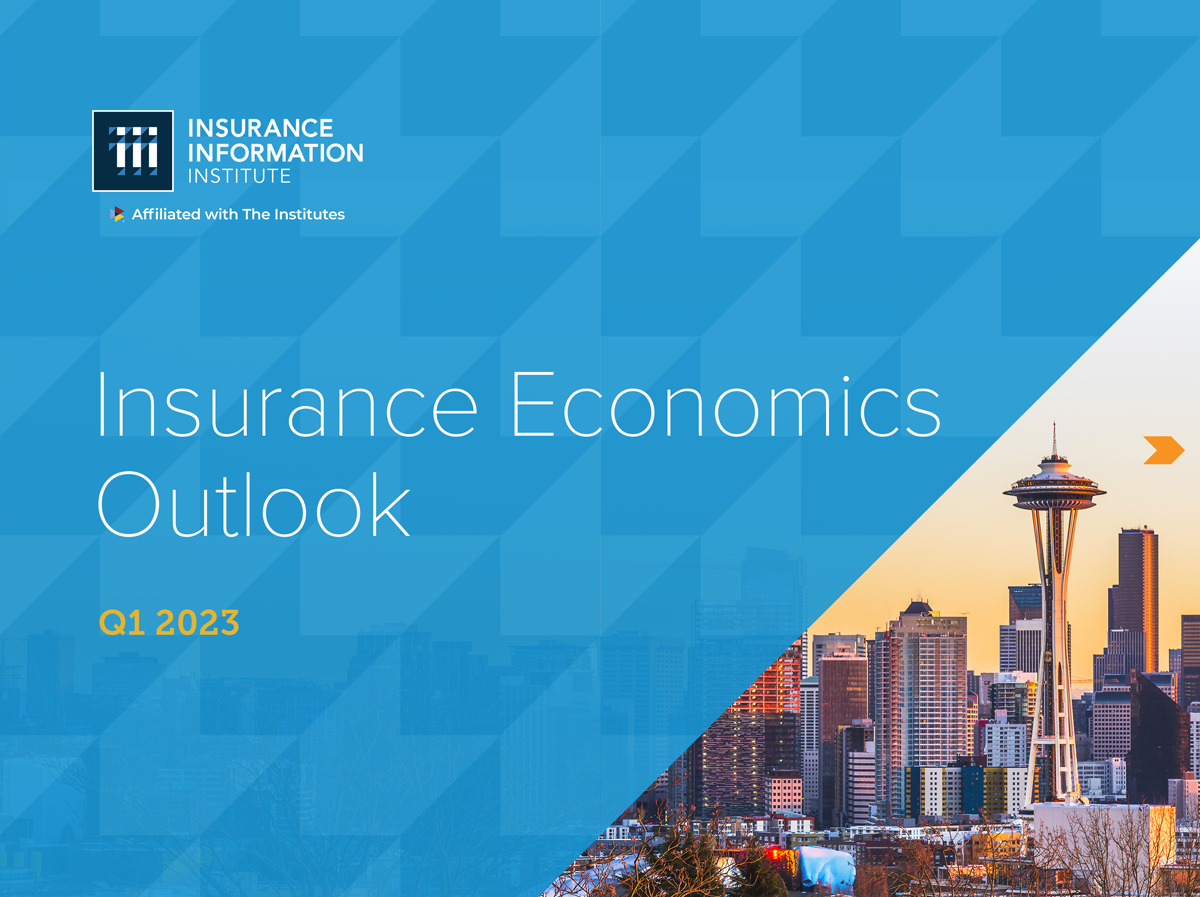 INSURANCE INFORMATION INSTITUTE

Affiliated with The Institutes

Insurance Economics Outlook

Q1 2023